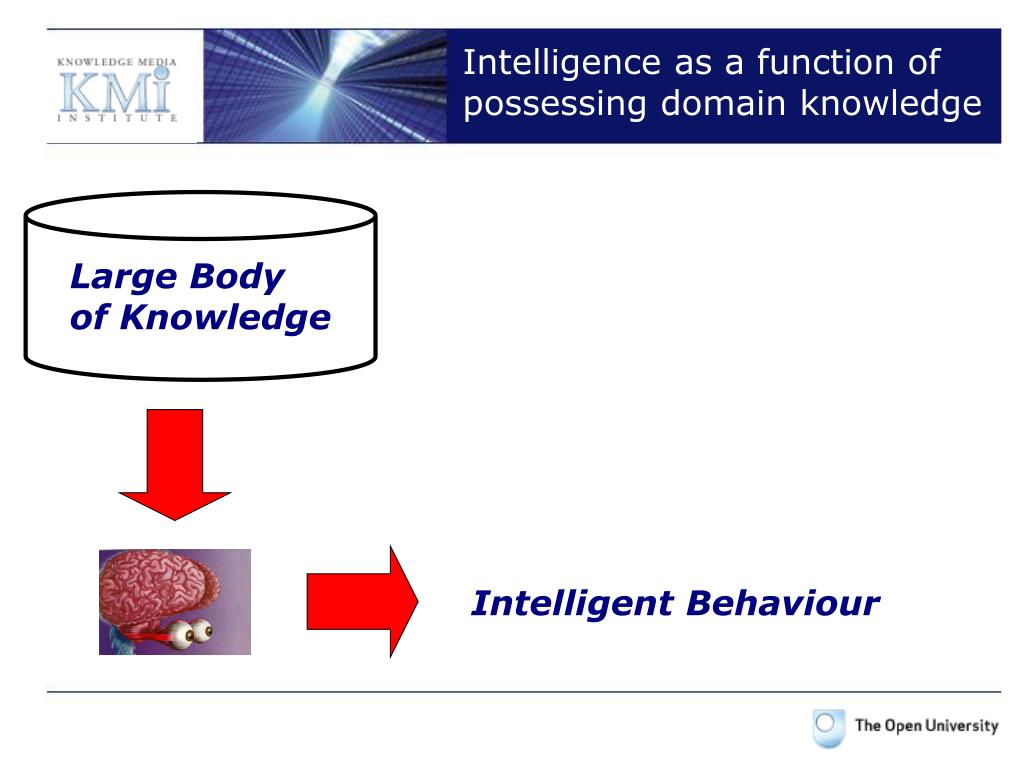 KNOWLEDGE MEDIA
KMi
INSTITUTE

Intelligence as a function of possessing domain knowledge

Large Body of Knowledge

Intelligent Behaviour

The Open University